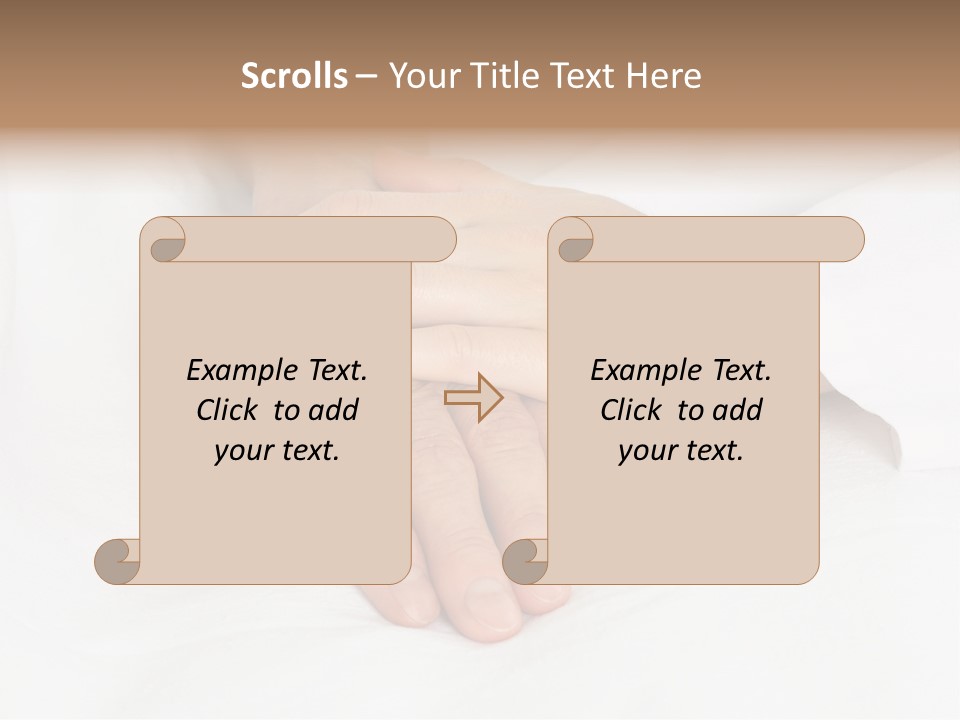 Scrolls – Your Title Text Here

Example Text. Click to add your text.

Example Text. Click to add your text.